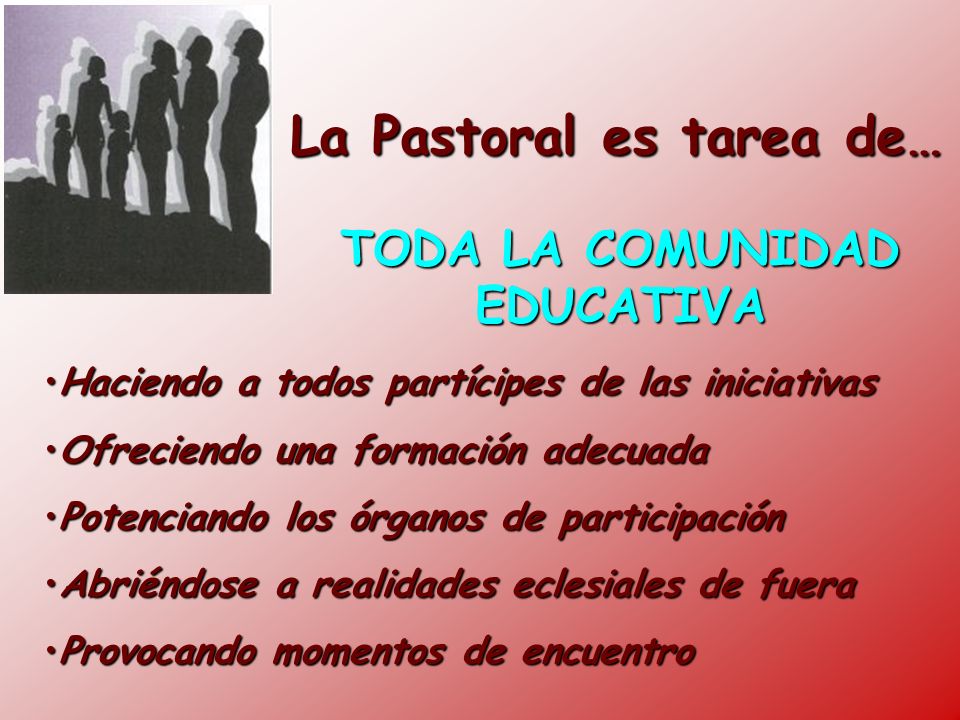 La Pastoral es tarea de…

TODA LA COMUNIDAD EDUCATIVA

•Haciendo a todos partícipes de las iniciativas

•Ofreciendo una formación adecuada

•Potenciando los órganos de participación

•Abriéndose a realidades eclesiales de fuera

•Provocando momentos de encuentro